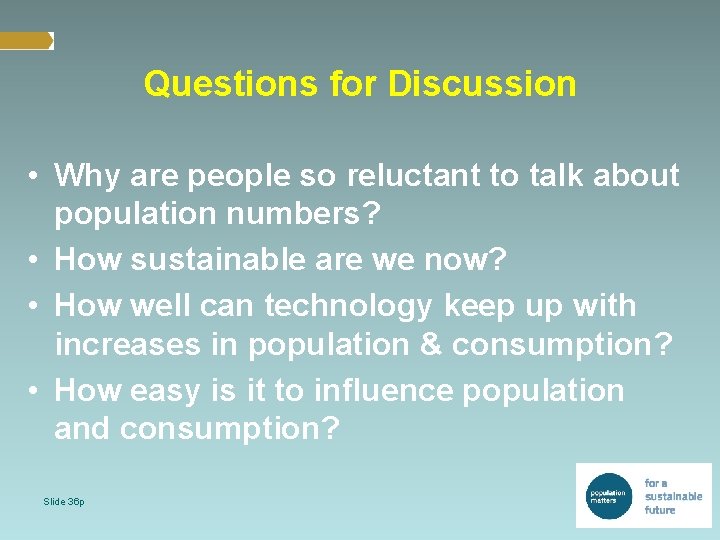 Questions for Discussion

• Why are people so reluctant to talk about population numbers?
• How sustainable are we now?
• How well can technology keep up with increases in population & consumption?
• How easy is it to influence population and consumption?

Slide 36p

population matters

for a sustainable future